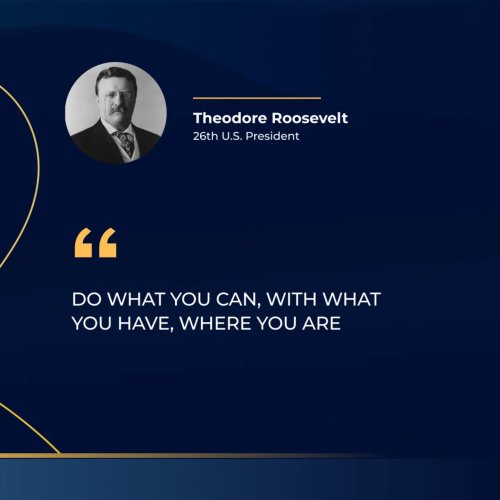 Theodore Roosevelt
26th U.S. President

“

DO WHAT YOU CAN, WITH WHAT YOU HAVE, WHERE YOU ARE